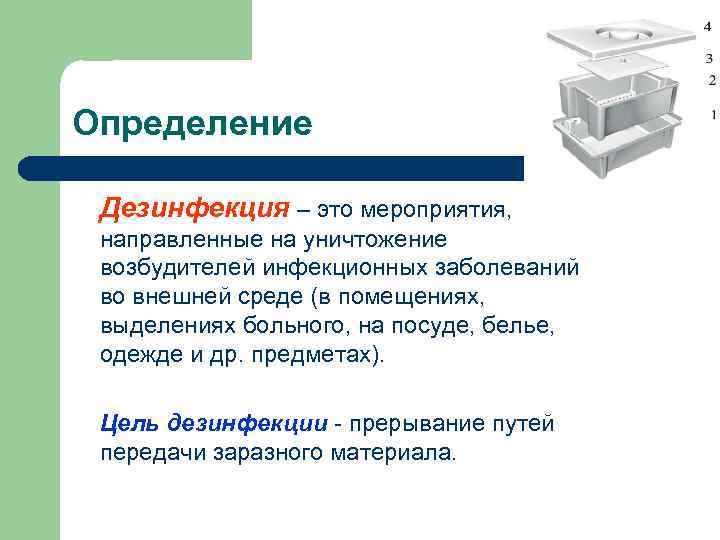 4
3
2
1

Определение

Дезинфекция – это мероприятия, направленные на уничтожение возбудителей инфекционных заболеваний во внешней среде (в помещениях, выделениях больного, на посуде, белье, одежде и др. предметах).

Цель дезинфекции - прерывание путей передачи заразного материала.